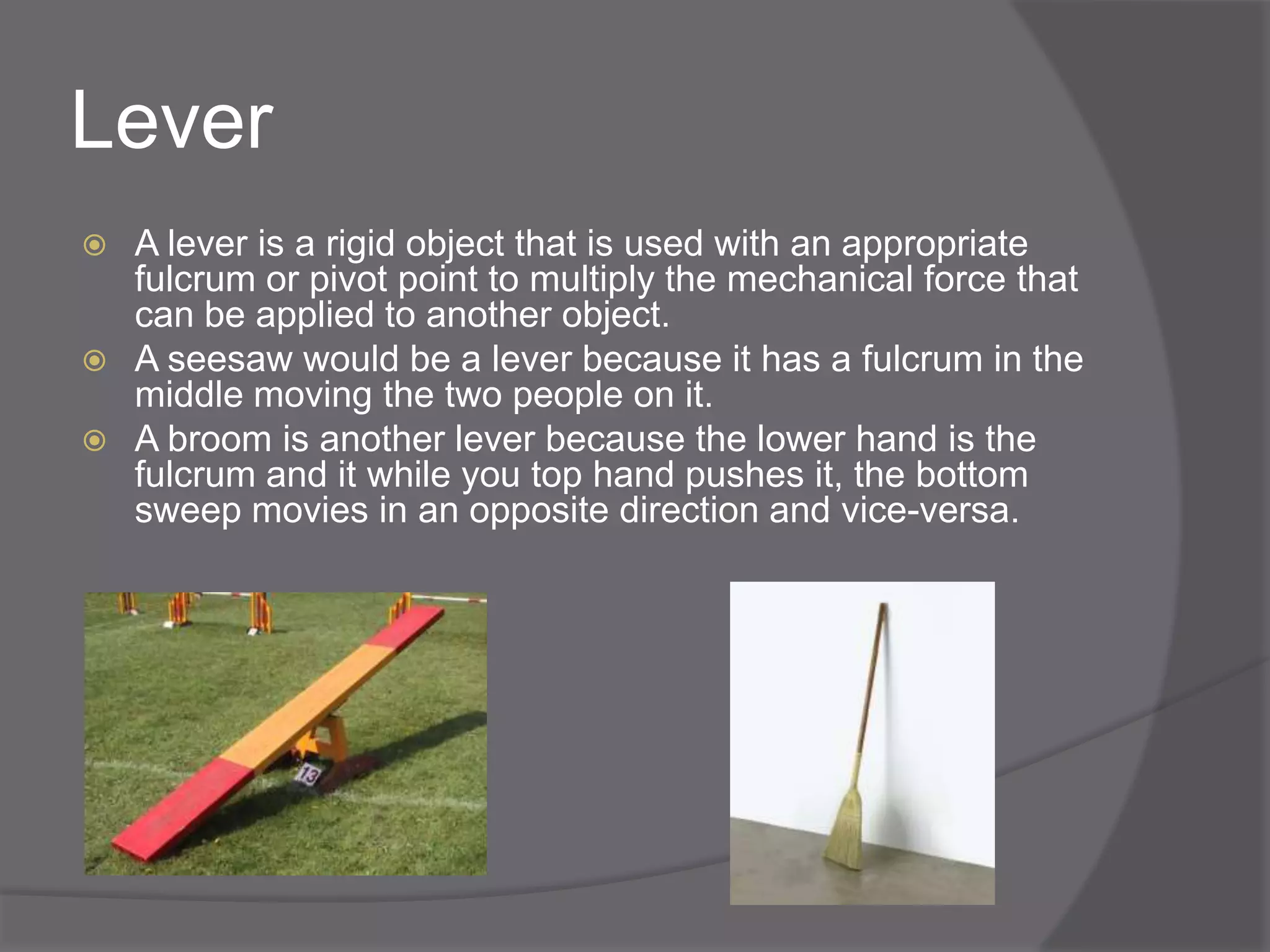 Lever

A lever is a rigid object that is used with an appropriate fulcrum or pivot point to multiply the mechanical force that can be applied to another object.

A seesaw would be a lever because it has a fulcrum in the middle moving the two people on it.

A broom is another lever because the lower hand is the fulcrum and it while you top hand pushes it, the bottom sweep movies in an opposite direction and vice-versa.

13